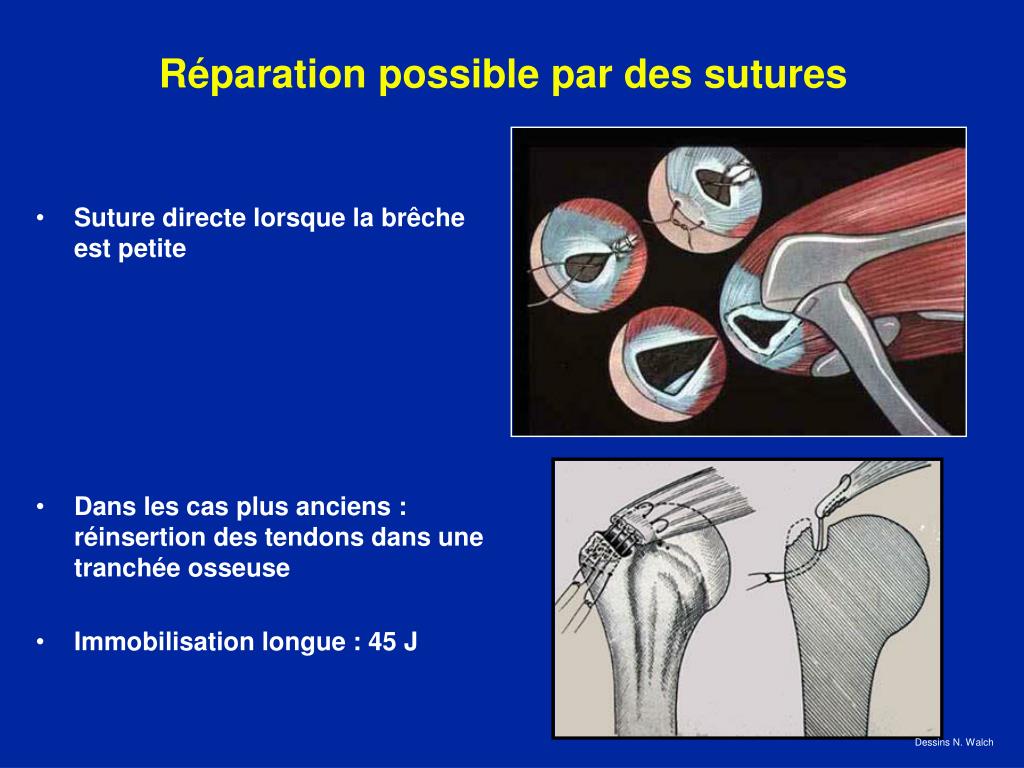 Réparation possible par des sutures

• Suture directe lorsque la brêche est petite

• Dans les cas plus anciens : réinsertion des tendons dans une tranchée osseuse

• Immobilisation longue : 45 J

Dessins N. Walch